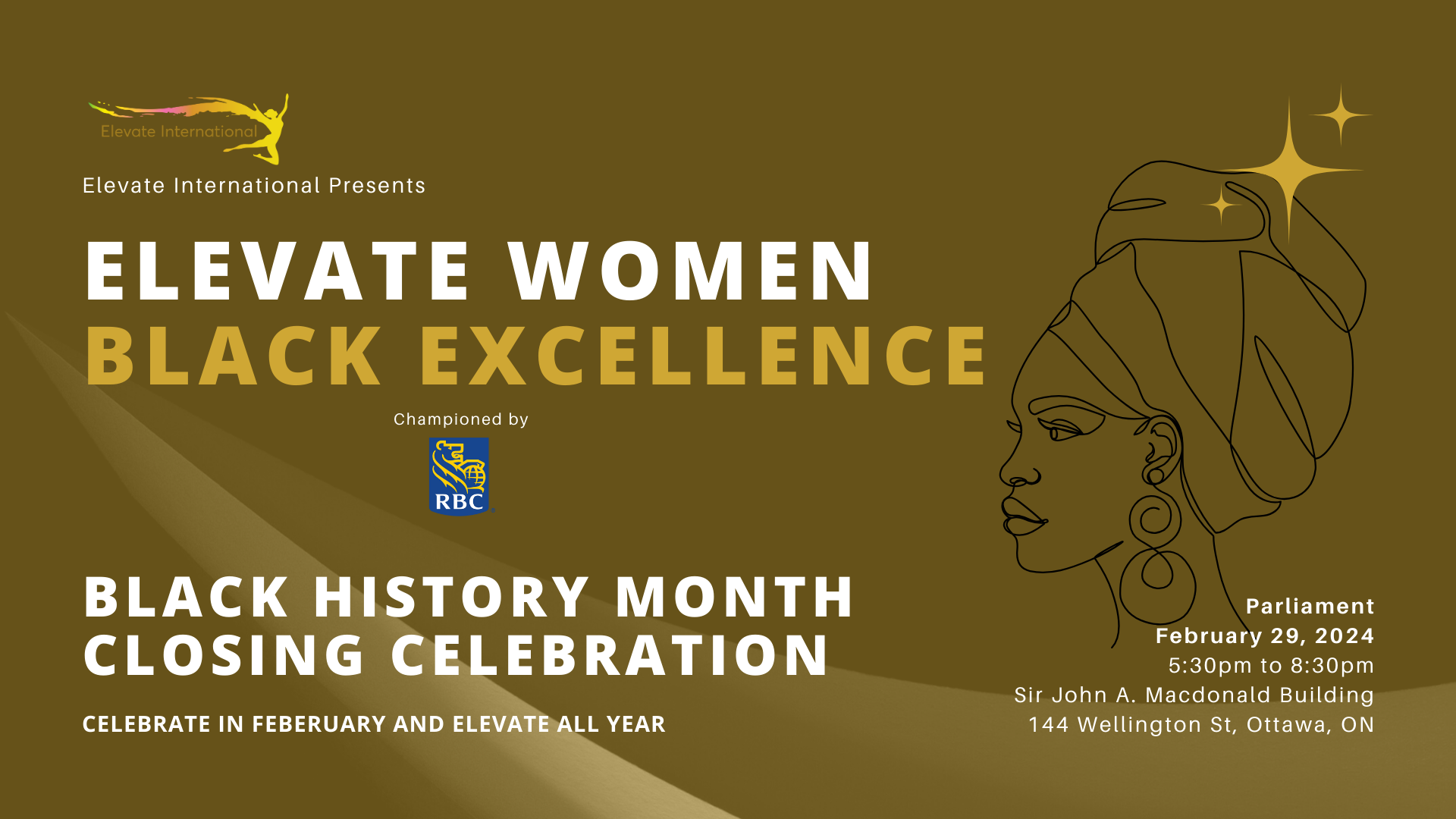 Elevate International

Elevate International Presents

ELEVATE WOMEN
BLACK EXCELLENCE

Championed by

RBC

BLACK HISTORY MONTH
CLOSING CELEBRATION

CELEBRATE IN FEBERUARY AND ELEVATE ALL YEAR

Parliament
February 29, 2024
5:30pm to 8:30pm
Sir John A. Macdonald Building
144 Wellington St, Ottawa, ON